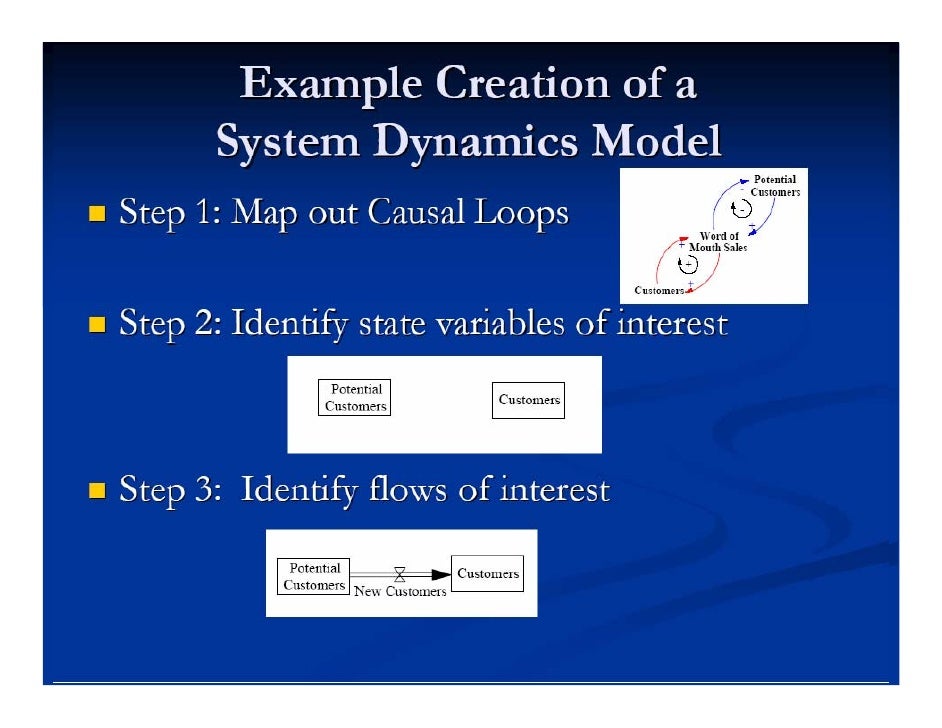 Example Creation of a System Dynamics Model

Step 1: Map out Causal Loops

Potential Customers
-
-
Word of Mouth Sales
+
+
+
Customers

Step 2: Identify state variables of interest

Potential Customers

Customers

Step 3: Identify flows of interest

Potential Customers

New Customers

Customers